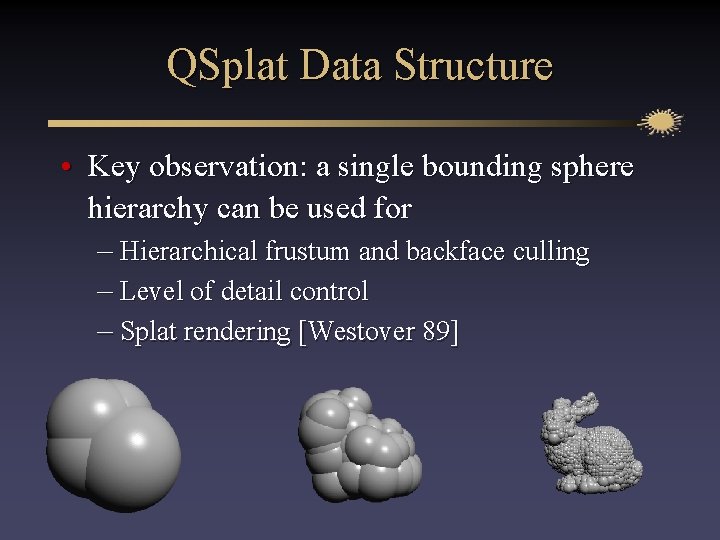 QSplat Data Structure

• Key observation: a single bounding sphere hierarchy can be used for

– Hierarchical frustum and backface culling

– Level of detail control

– Splat rendering [Westover 89]